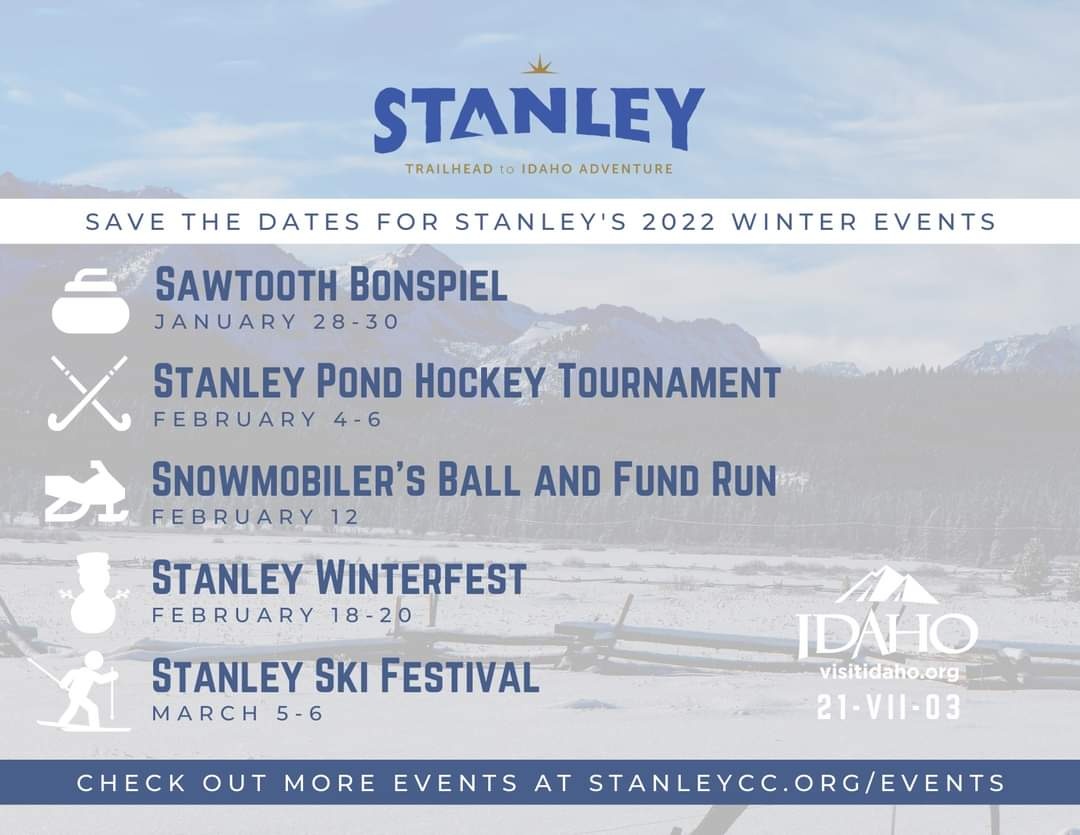 STANLEY
TRAILHEAD to IDAHO ADVENTURE

SAVE THE DATES FOR STANLEY'S 2022 WINTER EVENTS

SAWTOOTH BONSPIEL
JANUARY 28-30

STANLEY POND HOCKEY TOURNAMENT
FEBRUARY 4-6

SNOWMOBILER'S BALL AND FUND RUN
FEBRUARY 12

STANLEY WINTERFEST
FEBRUARY 18-20

STANLEY SKI FESTIVAL
MARCH 5-6

IDAHO
visitidaho.org
21-VII-03

CHECK OUT MORE EVENTS AT STANLEYCC.ORG/EVENTS